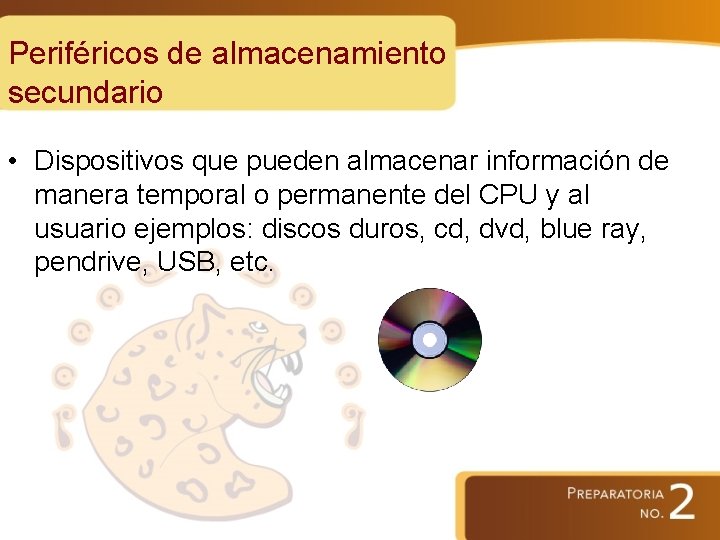 Periféricos de almacenamiento secundario

• Dispositivos que pueden almacenar información de manera temporal o permanente del CPU y al usuario ejemplos: discos duros, cd, dvd, blue ray, pendrive, USB, etc.

PREPARATORIA NO. 2